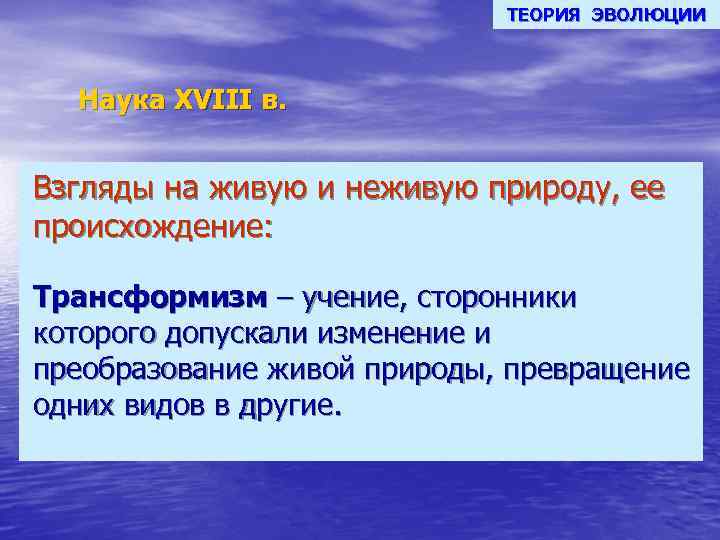 ТЕОРИЯ ЭВОЛЮЦИИ

Наука XVIII в.

Взгляды на живую и неживую природу, ее происхождение:

Трансформизм – учение, сторонники которого допускали изменение и преобразование живой природы, превращение одних видов в другие.